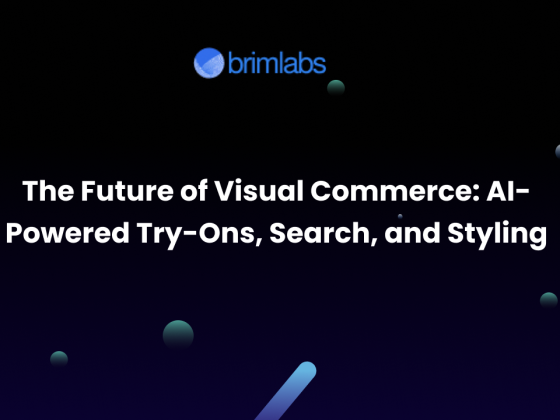 brimlabs

The Future of Visual Commerce: AI-Powered Try-Ons, Search, and Styling